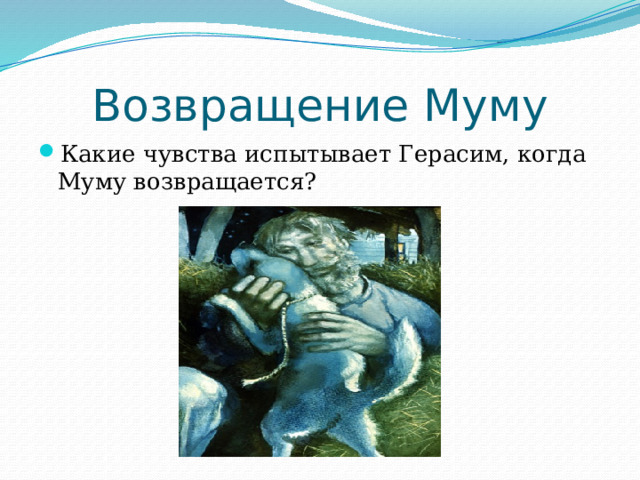 Возвращение Муму

Какие чувства испытывает Герасим, когда Муму возвращается?